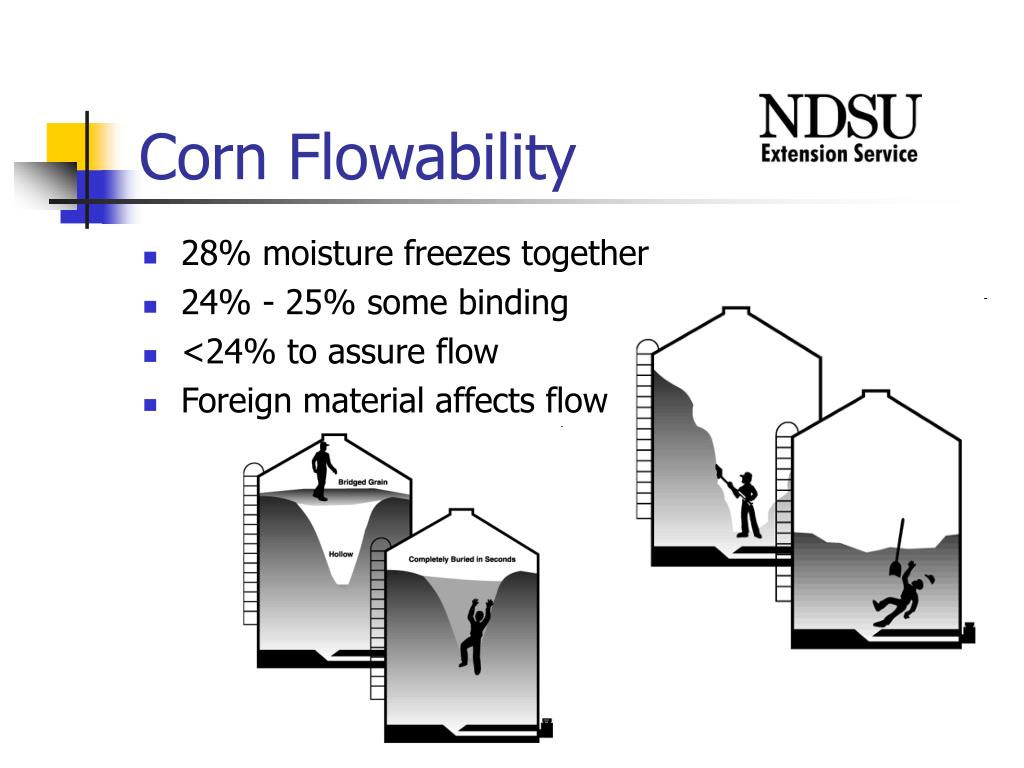 Corn Flowability

NDSU
Extension Service

- 28% moisture freezes together
- 24% - 25% some binding
- <24% to assure flow
- Foreign material affects flow

Bridged Grain

Hollow

Completely Buried in Seconds